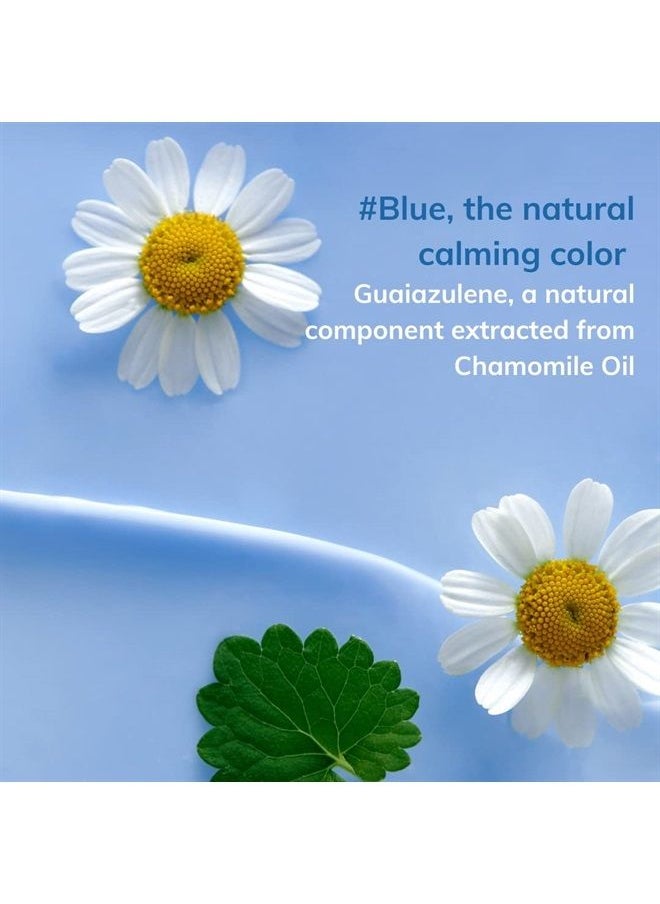 #Blue, the natural calming color

Guaiazulene, a natural component extracted from Chamomile Oil